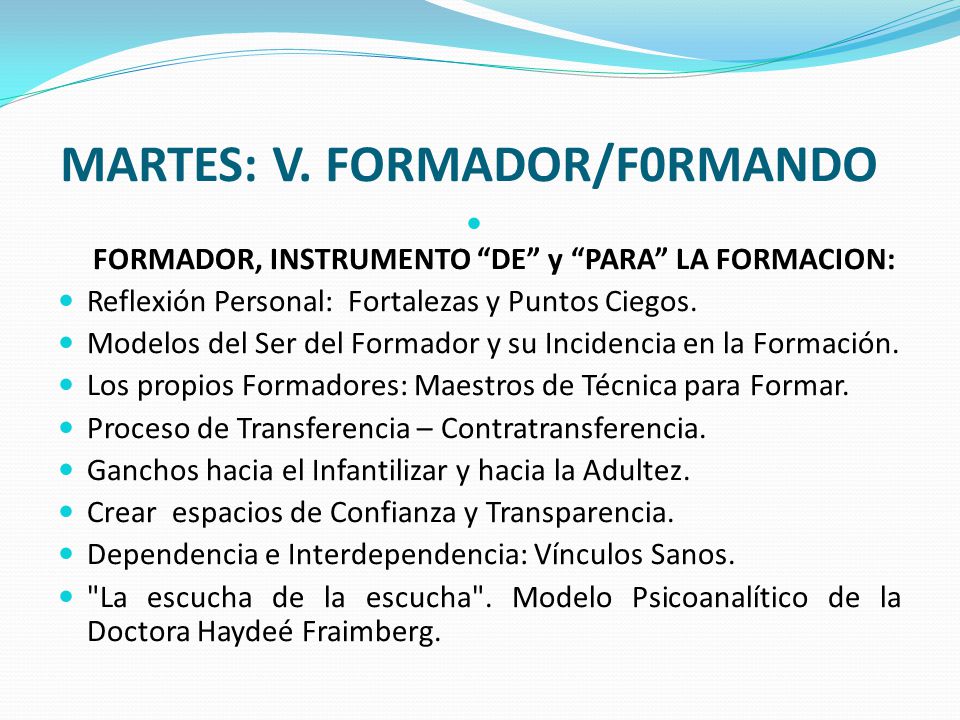 MARTES: V. FORMADOR/F0RMANDO

FORMADOR, INSTRUMENTO “DE” y “PARA” LA FORMACION:

- Reflexión Personal: Fortalezas y Puntos Ciegos.
- Modelos del Ser del Formador y su Incidencia en la Formación.
- Los propios Formadores: Maestros de Técnica para Formar.
- Proceso de Transferencia – Contratransferencia.
- Ganchos hacia el Infantilizar y hacia la Adultez.
- Crear espacios de Confianza y Transparencia.
- Dependencia e Interdependencia: Vínculos Sanos.
- "La escucha de la escucha". Modelo Psicoanalítico de la Doctora Haydeé Fraimberg.